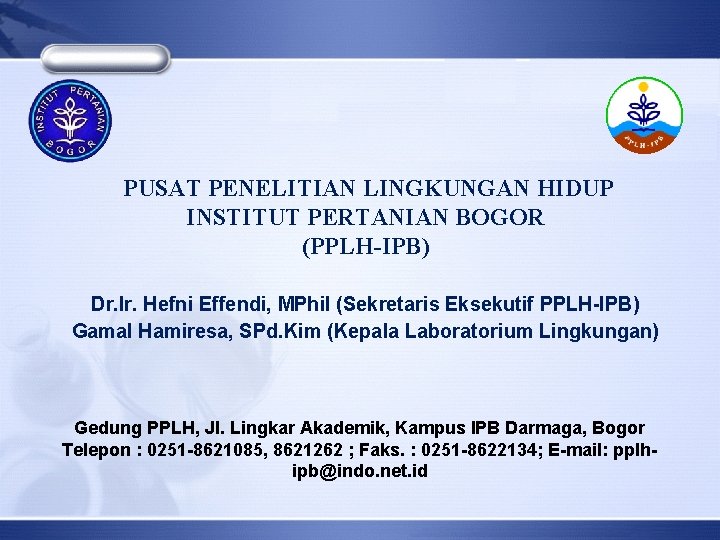 INSTITUT PERTANIAN BOGOR

PPLH-IPB

PUSAT PENELITIAN LINGKUNGAN HIDUP
INSTITUT PERTANIAN BOGOR
(PPLH-IPB)

Dr.Ir. Hefni Effendi, MPhil (Sekretaris Eksekutif PPLH-IPB)
Gamal Hamiresa, SPd.Kim (Kepala Laboratorium Lingkungan)

Gedung PPLH, Jl. Lingkar Akademik, Kampus IPB Darmaga, Bogor
Telepon : 0251-8621085, 8621262 ; Faks. : 0251-8622134; E-mail: pplh-ipb@indo.net.id